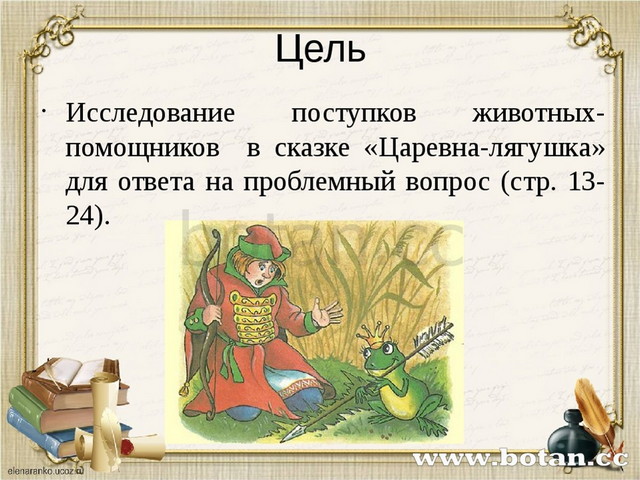 Цель

· Исследование поступков животных-помощников в сказке «Царевна-лягушка» для ответа на проблемный вопрос (стр. 13-24).

botan.cc

elenaranko.ucoz.ru

www.botan.cc